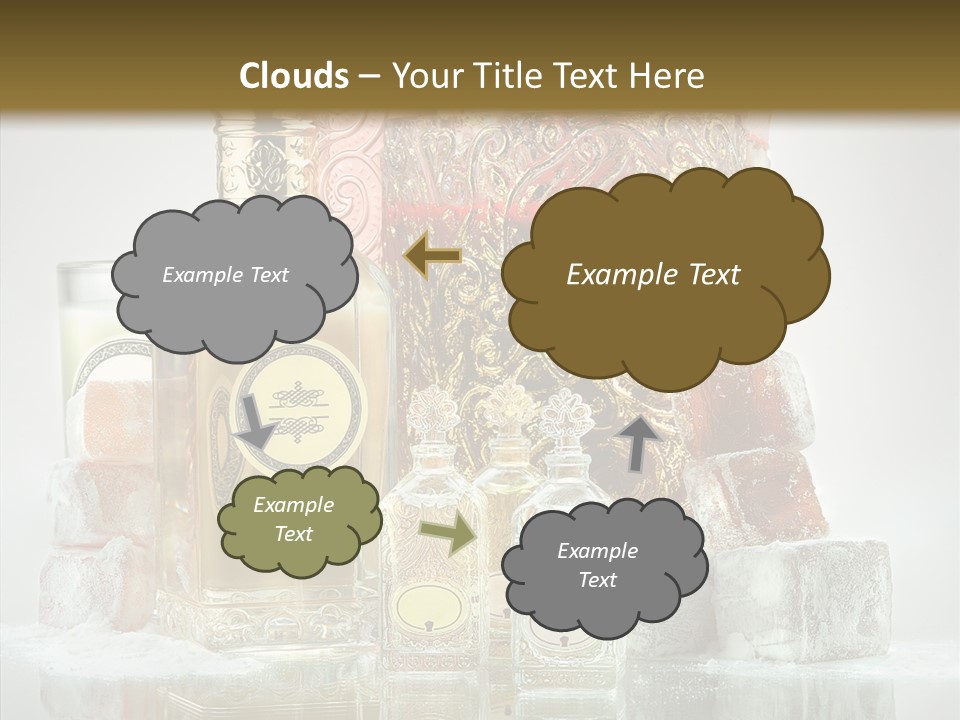 Clouds – Your Title Text Here

Example Text

Example Text

Example Text

Example Text